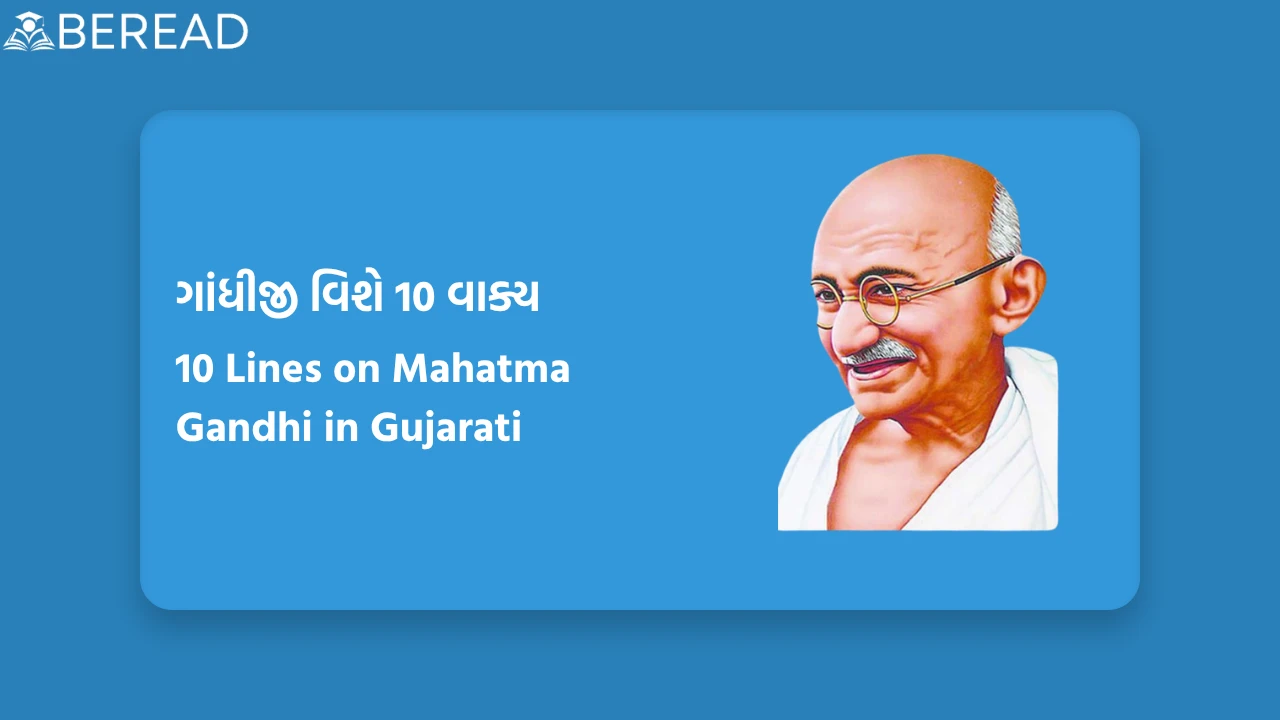 BEREAD

ગાંધીજી વિશે 10 વાક્ય

10 Lines on Mahatma Gandhi in Gujarati